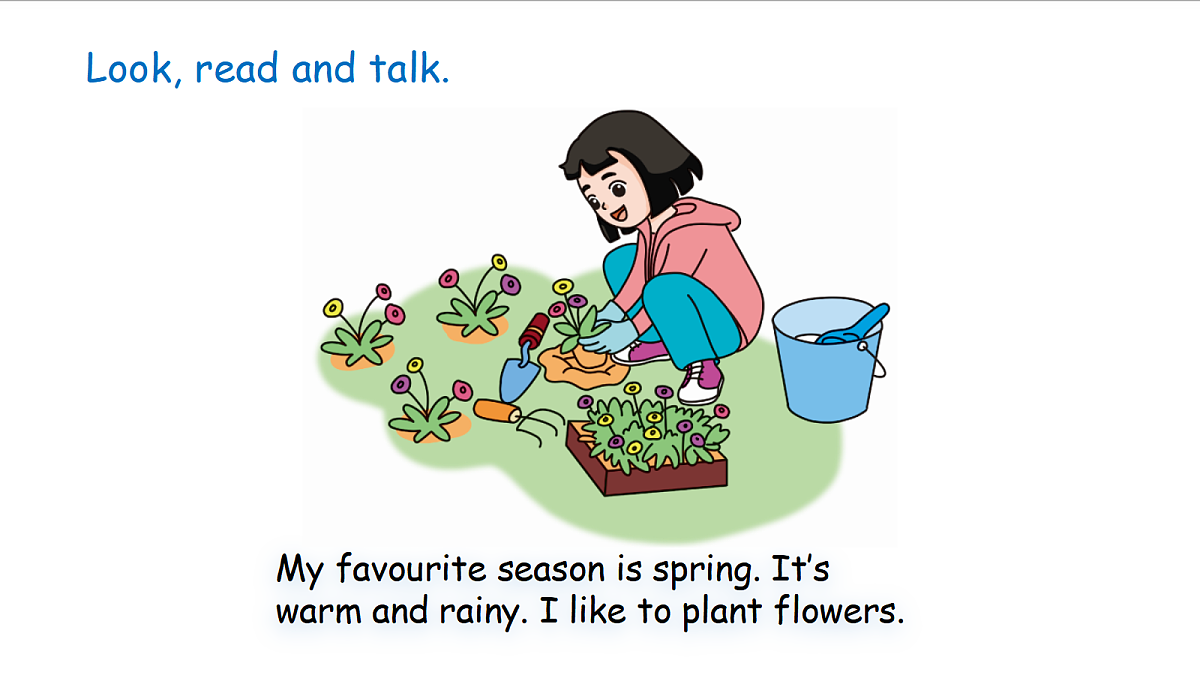 Look, read and talk.

My favourite season is spring. It's warm and rainy. I like to plant flowers.